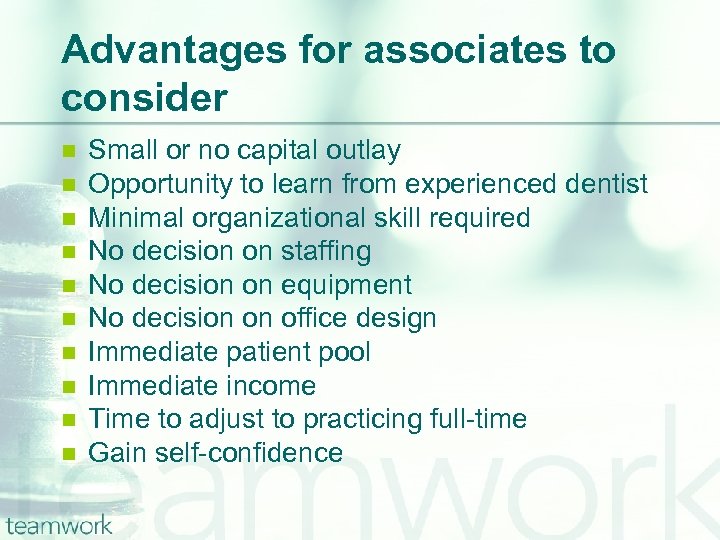 Advantages for associates to consider

- Small or no capital outlay
- Opportunity to learn from experienced dentist
- Minimal organizational skill required
- No decision on staffing
- No decision on equipment
- No decision on office design
- Immediate patient pool
- Immediate income
- Time to adjust to practicing full-time
- Gain self-confidence

teamwork

teamwork